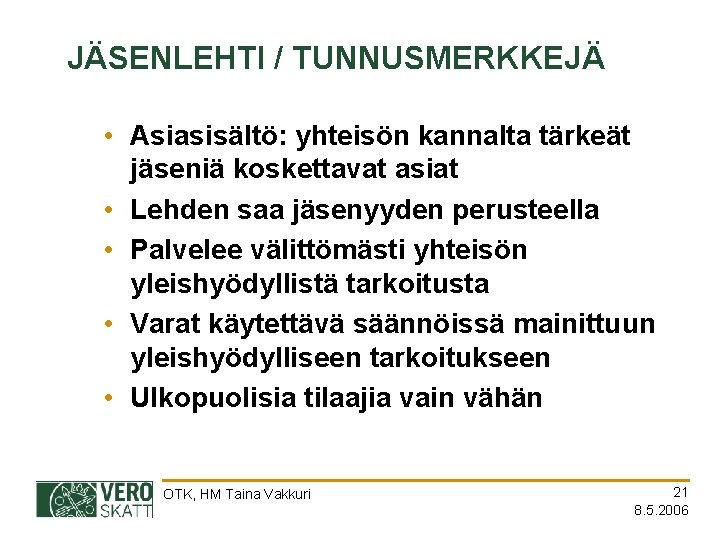 JÄSENLEHTI / TUNNUSMERKKEJÄ

• Asiasisältö: yhteisön kannalta tärkeät jäseniä koskettavat asiat
• Lehden saa jäsenyyden perusteella
• Palvelee välittömästi yhteisön yleishyödyllistä tarkoitusta
• Varat käytettävä säännöissä mainittuun yleishyödylliseen tarkoitukseen
• Ulkopuolisia tilaajia vain vähän

VERO SKATT

OTK, HM Taina Vakkuri

21
8.5.2006